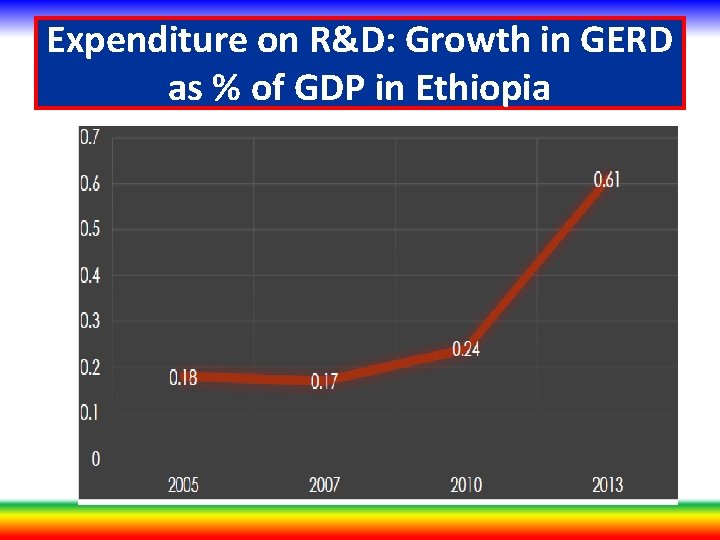 Expenditure on R&D: Growth in GERD as % of GDP in Ethiopia

0.7
0.6
0.5
0.4
0.3
0.2
0.1
0

0.18
0.17
0.24
0.61

2005
2007
2010
2013